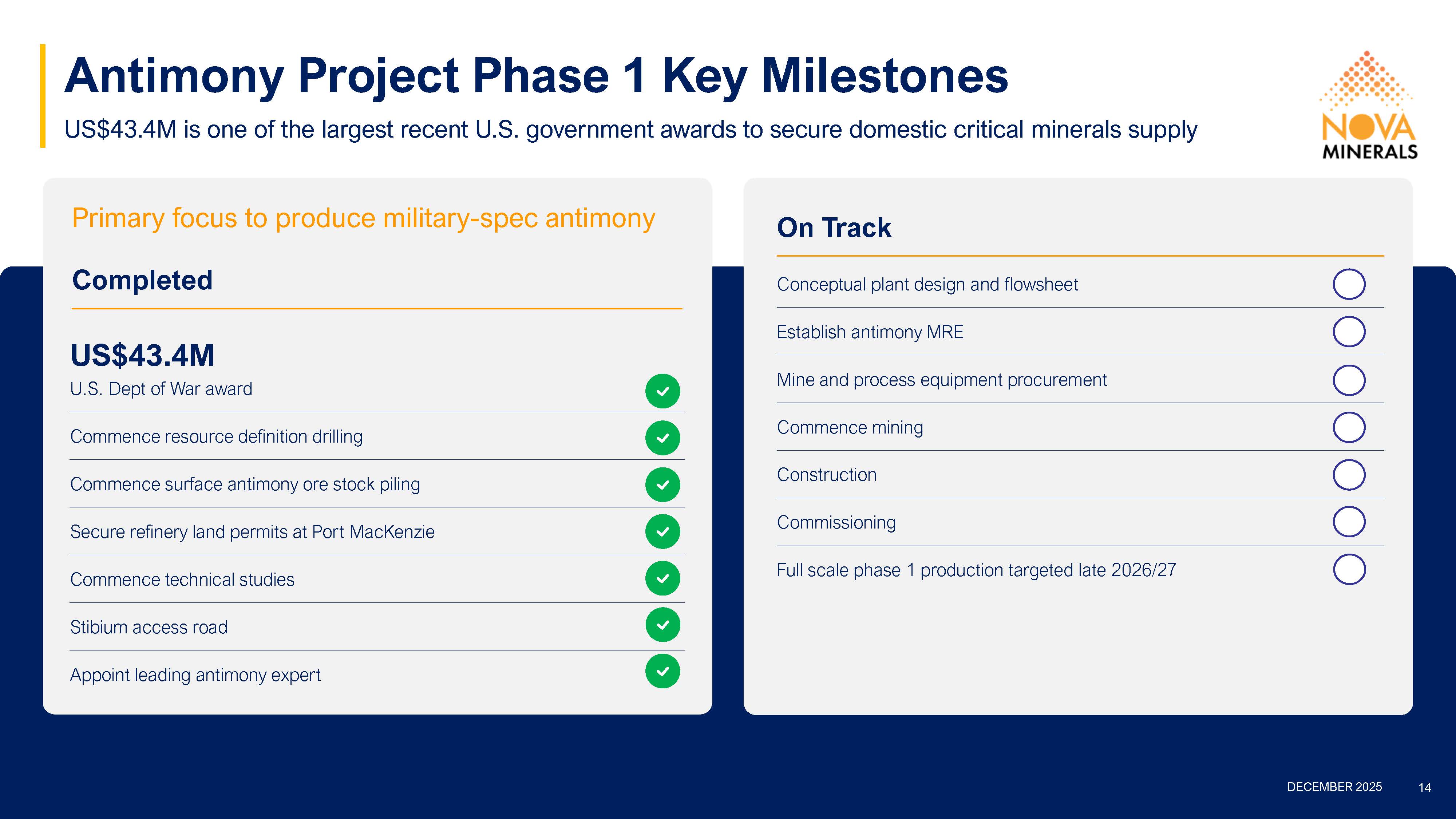 Antimony Project Phase 1 Key Milestones

US$43.4M is one of the largest recent U.S. government awards to secure domestic critical minerals supply

NOVA MINERALS

Primary focus to produce military-spec antimony

Completed

US$43.4M
U.S. Dept of War award

Commence resource definition drilling

Commence surface antimony ore stock piling

Secure refinery land permits at Port MacKenzie

Commence technical studies

Stibium access road

Appoint leading antimony expert

On Track

Conceptual plant design and flowsheet

Establish antimony MRE

Mine and process equipment procurement

Commence mining

Construction

Commissioning

Full scale phase 1 production targeted late 2026/27

DECEMBER 2025 14